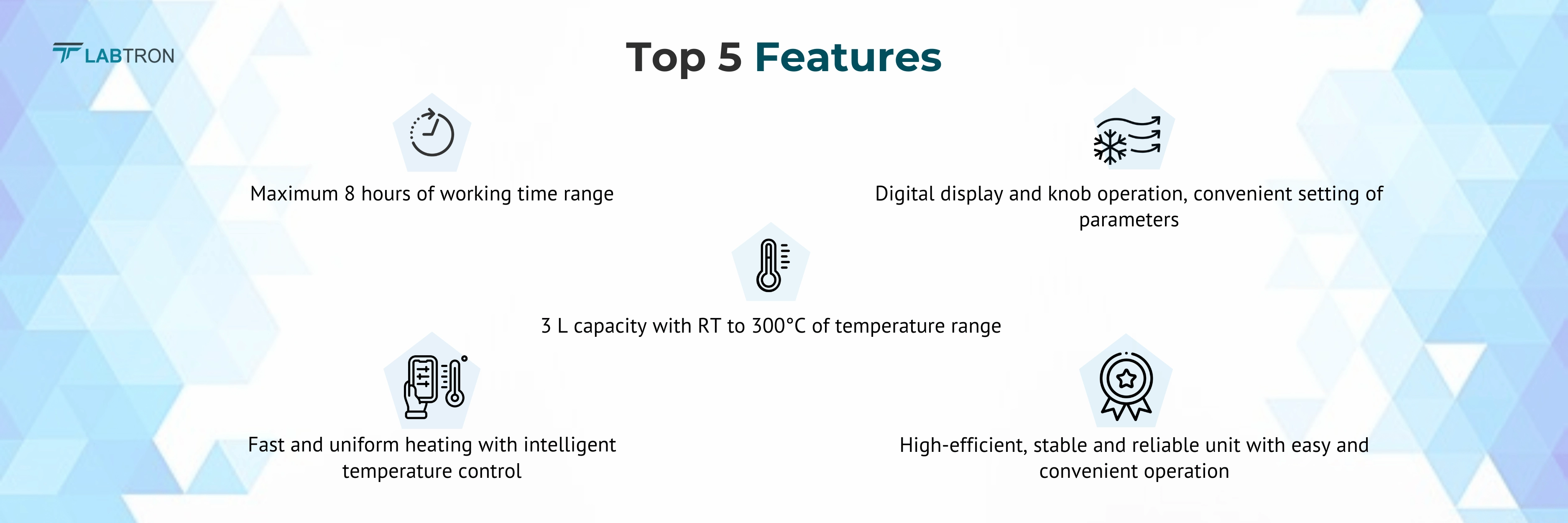 LABTRON

Top 5 Features

Maximum 8 hours of working time range

Digital display and knob operation, convenient setting of parameters

3 L capacity with RT to 300°C of temperature range

Fast and uniform heating with intelligent temperature control

High-efficient, stable and reliable unit with easy and convenient operation